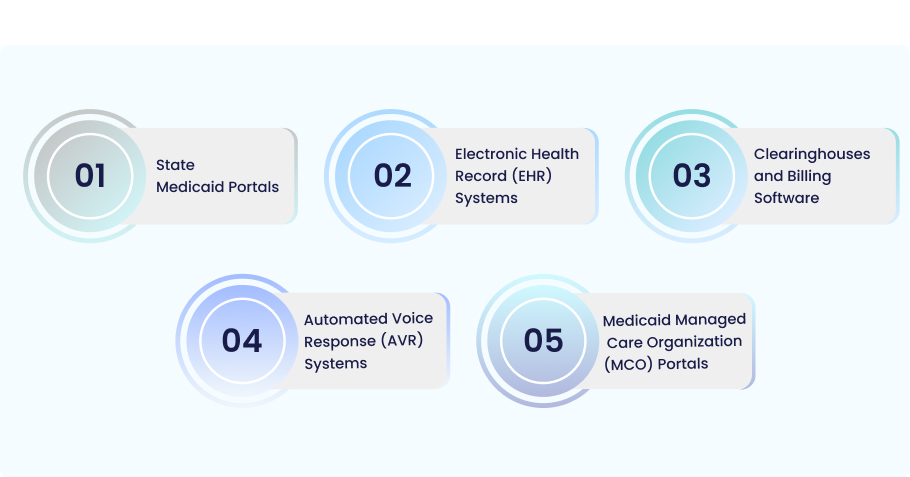 01
State Medicaid Portals

02
Electronic Health Record (EHR) Systems

03
Clearinghouses and Billing Software

04
Automated Voice Response (AVR) Systems

05
Medicaid Managed Care Organization (MCO) Portals